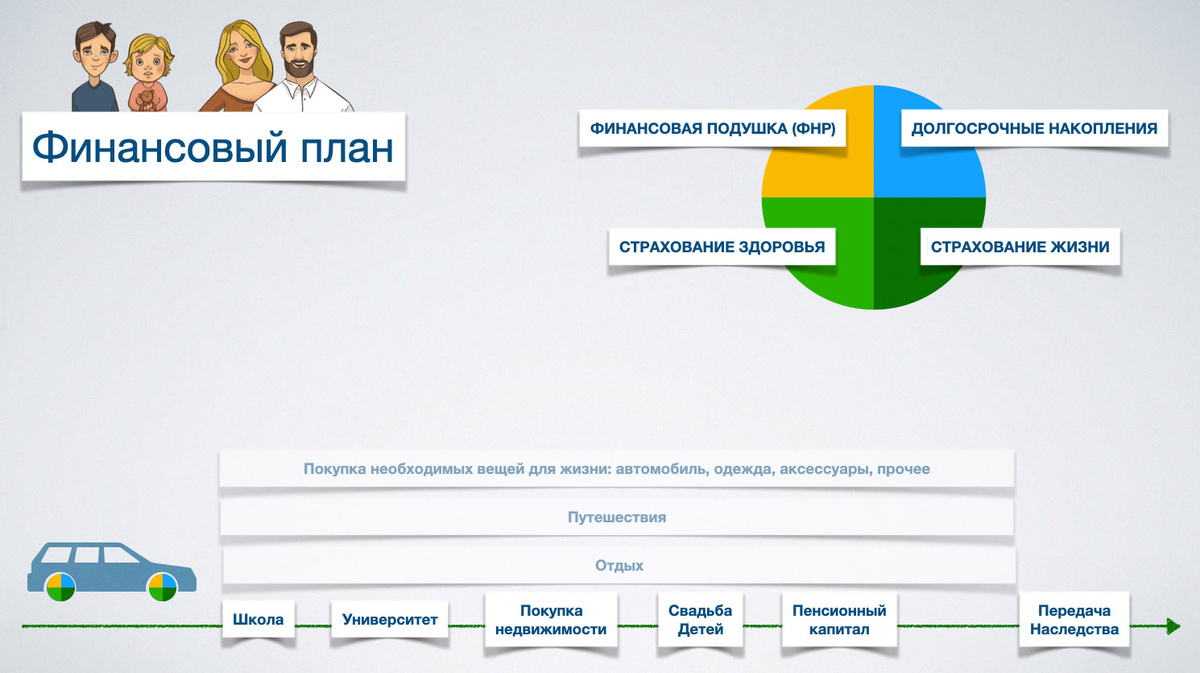 Финансовый план

ФИНАНСОВАЯ ПОДУШКА (ФНР)

ДОЛГОСРОЧНЫЕ НАКОПЛЕНИЯ

СТРАХОВАНИЕ ЗДОРОВЬЯ

СТРАХОВАНИЕ ЖИЗНИ

Покупка необходимых вещей для жизни: автомобиль, одежда, аксессуары, прочее

Путешествия

Отдых

Школа

Университет

Покупка недвижимости

Свадьба Детей

Пенсионный капитал

Передача Наследства